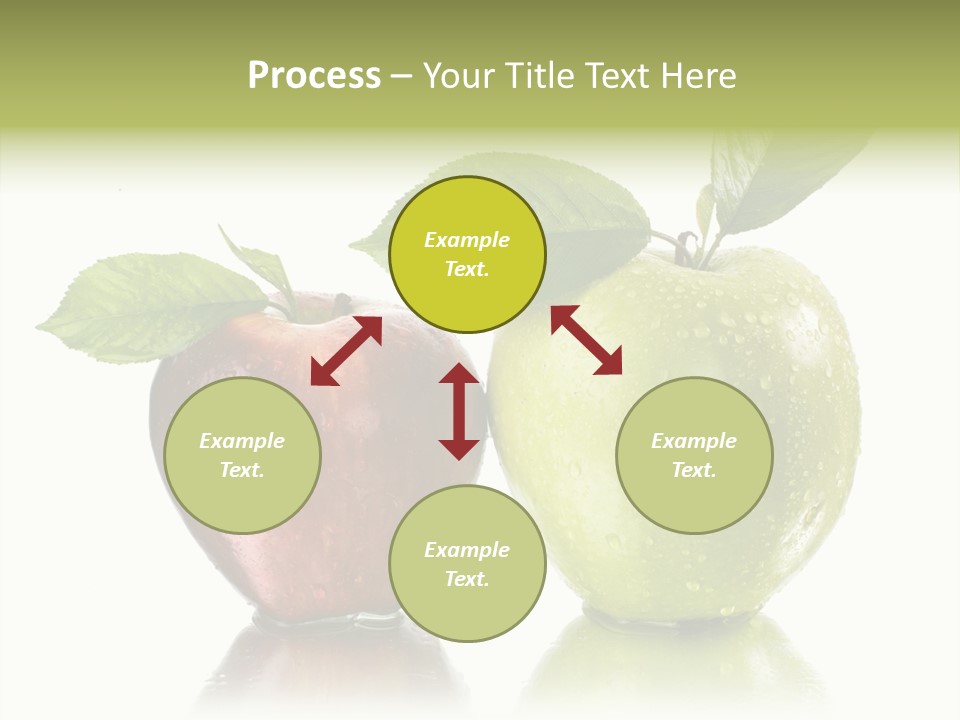 Process – Your Title Text Here

Example Text.

Example Text.

Example Text.

Example Text.